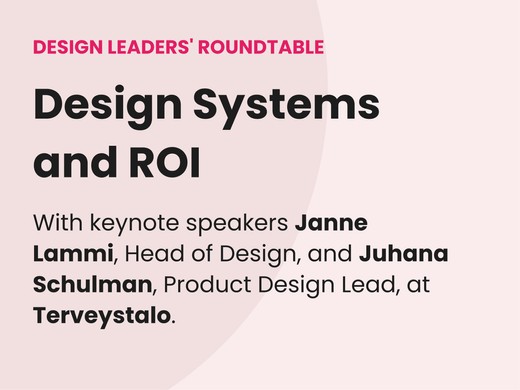 DESIGN LEADERS' ROUNDTABLE

Design Systems and ROI

With keynote speakers Janne Lammi, Head of Design, and Juhana Schulman, Product Design Lead, at Terveystalo.